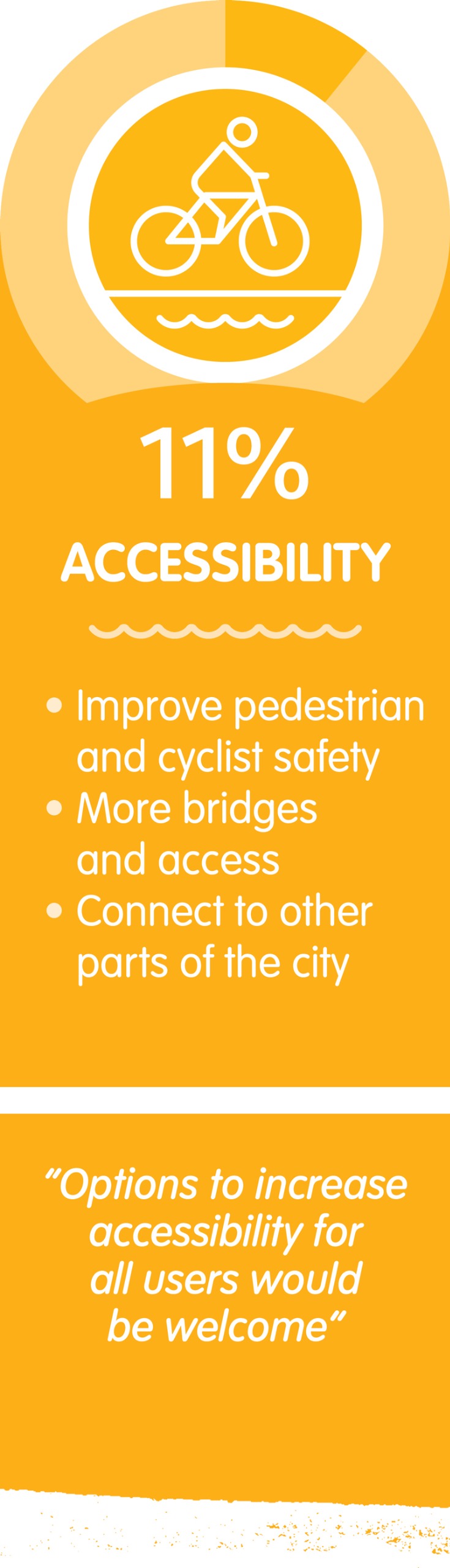 11%

ACCESSIBILITY

• Improve pedestrian and cyclist safety
• More bridges and access
• Connect to other parts of the city

"Options to increase accessibility for all users would be welcome"